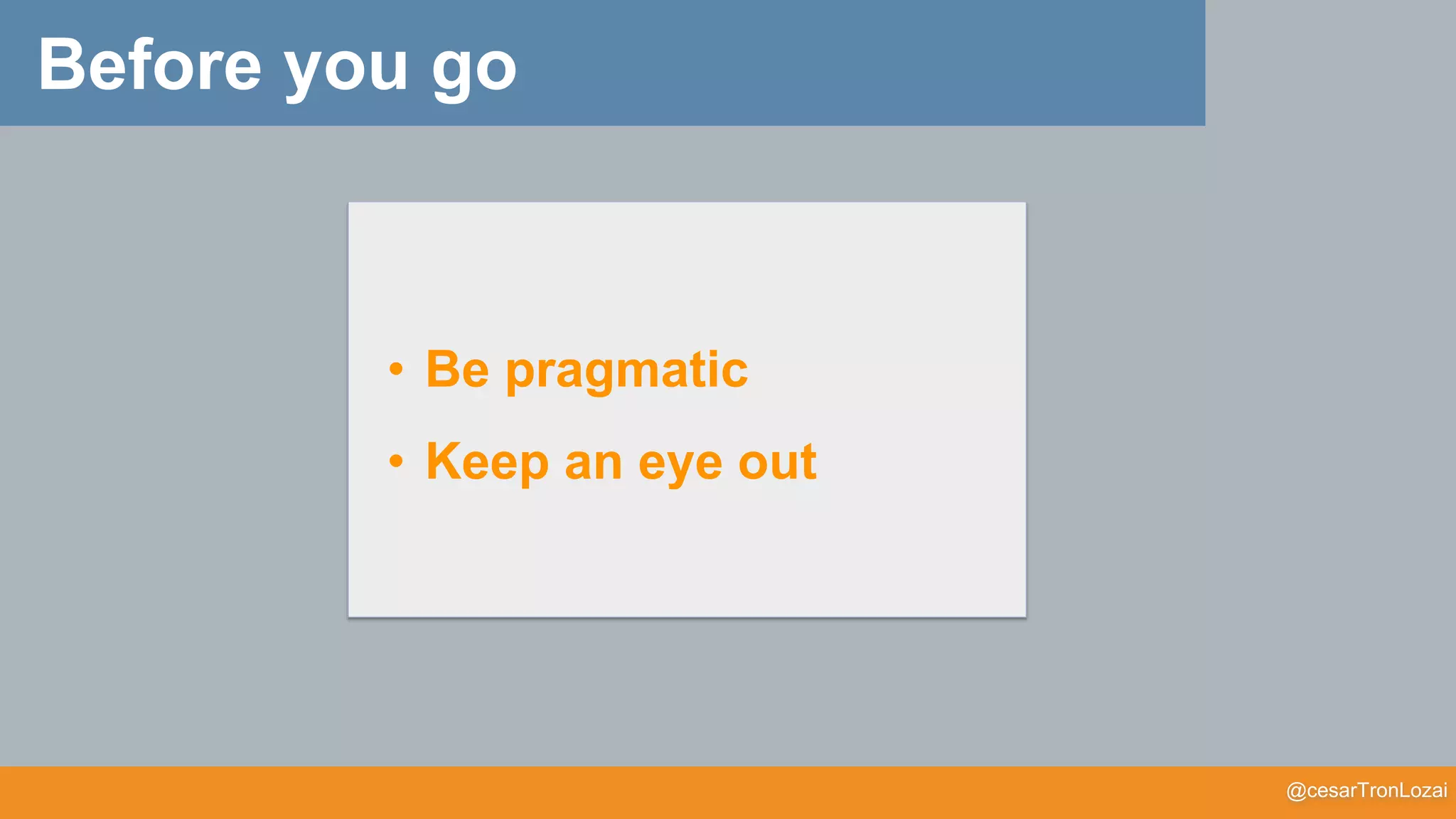 Before you go

• Be pragmatic
• Keep an eye out

@cesarTronLozai